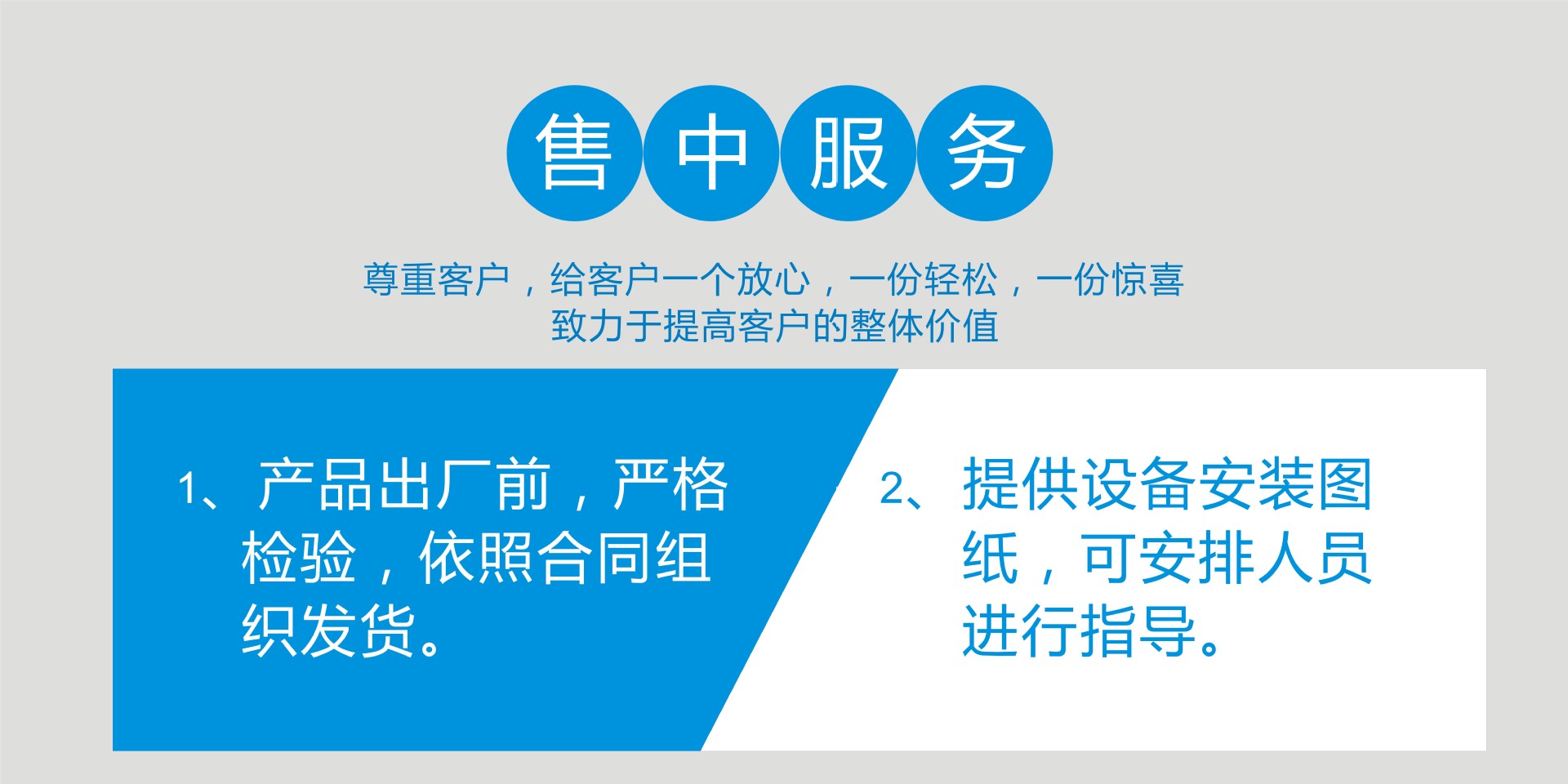 售中服务

尊重客户，给客户一个放心，一份轻松，一份惊喜
致力于提高客户的整体价值

1、产品出厂前，严格检验，依照合同组织发货。

2、提供设备安装图纸，可安排人员进行指导。